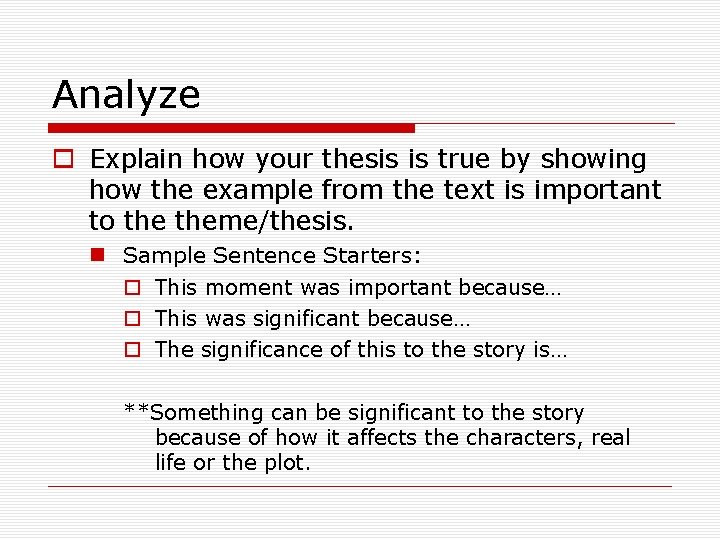 Analyze

Explain how your thesis is true by showing how the example from the text is important to the theme/thesis.

Sample Sentence Starters:

This moment was important because…

This was significant because…

The significance of this to the story is…

**Something can be significant to the story because of how it affects the characters, real life or the plot.